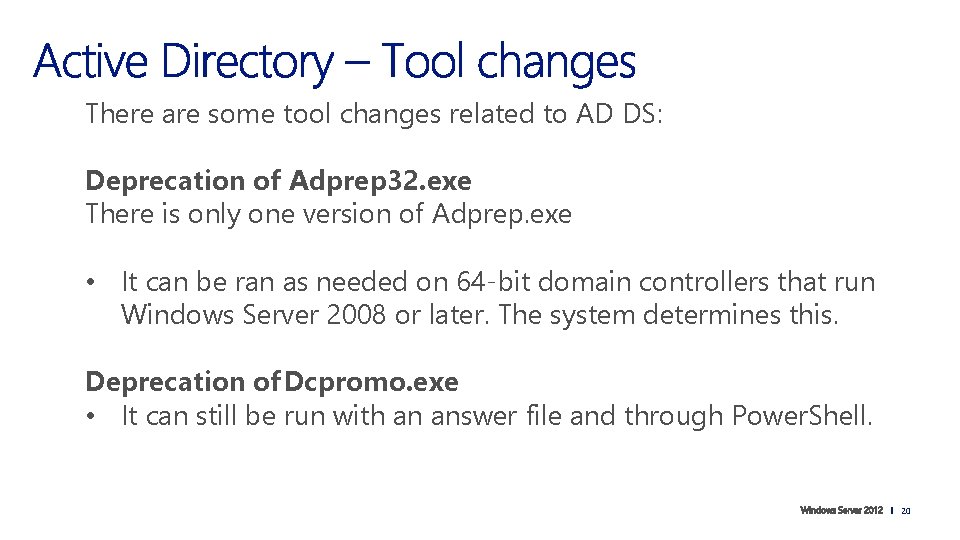 Active Directory – Tool changes

There are some tool changes related to AD DS:

Deprecation of Adprep32.exe
There is only one version of Adprep.exe

• It can be ran as needed on 64-bit domain controllers that run Windows Server 2008 or later. The system determines this.

Deprecation of Dcpromo.exe
• It can still be run with an answer file and through PowerShell.

Windows Server 2012 | 20